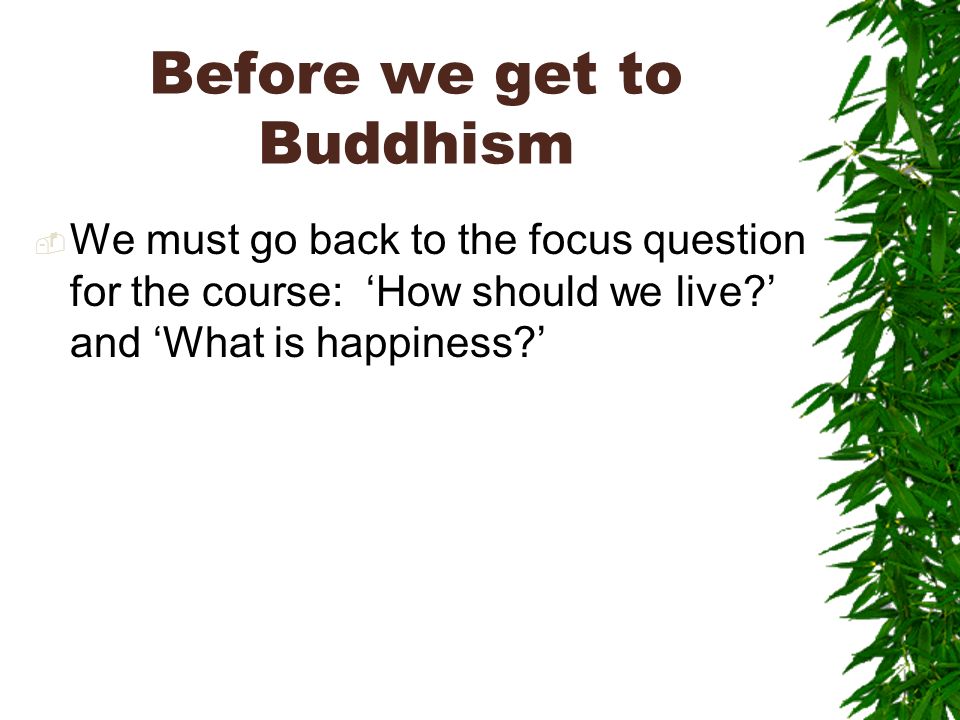 Before we get to Buddhism

We must go back to the focus question for the course:  ‘How should we live?’ and ‘What is happiness?’